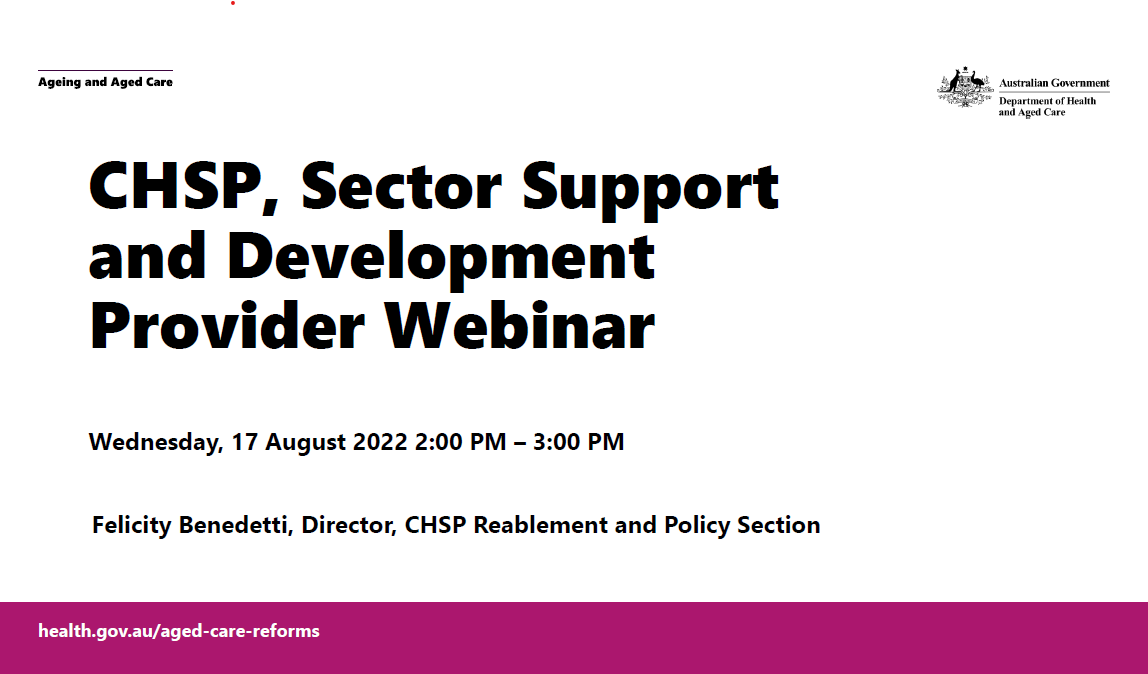 Ageing and Aged Care

Australian Government
Department of Health and Aged Care

CHSP, Sector Support and Development Provider Webinar

Wednesday, 17 August 2022 2:00 PM – 3:00 PM

Felicity Benedetti, Director, CHSP Reablement and Policy Section

health.gov.au/aged-care-reforms